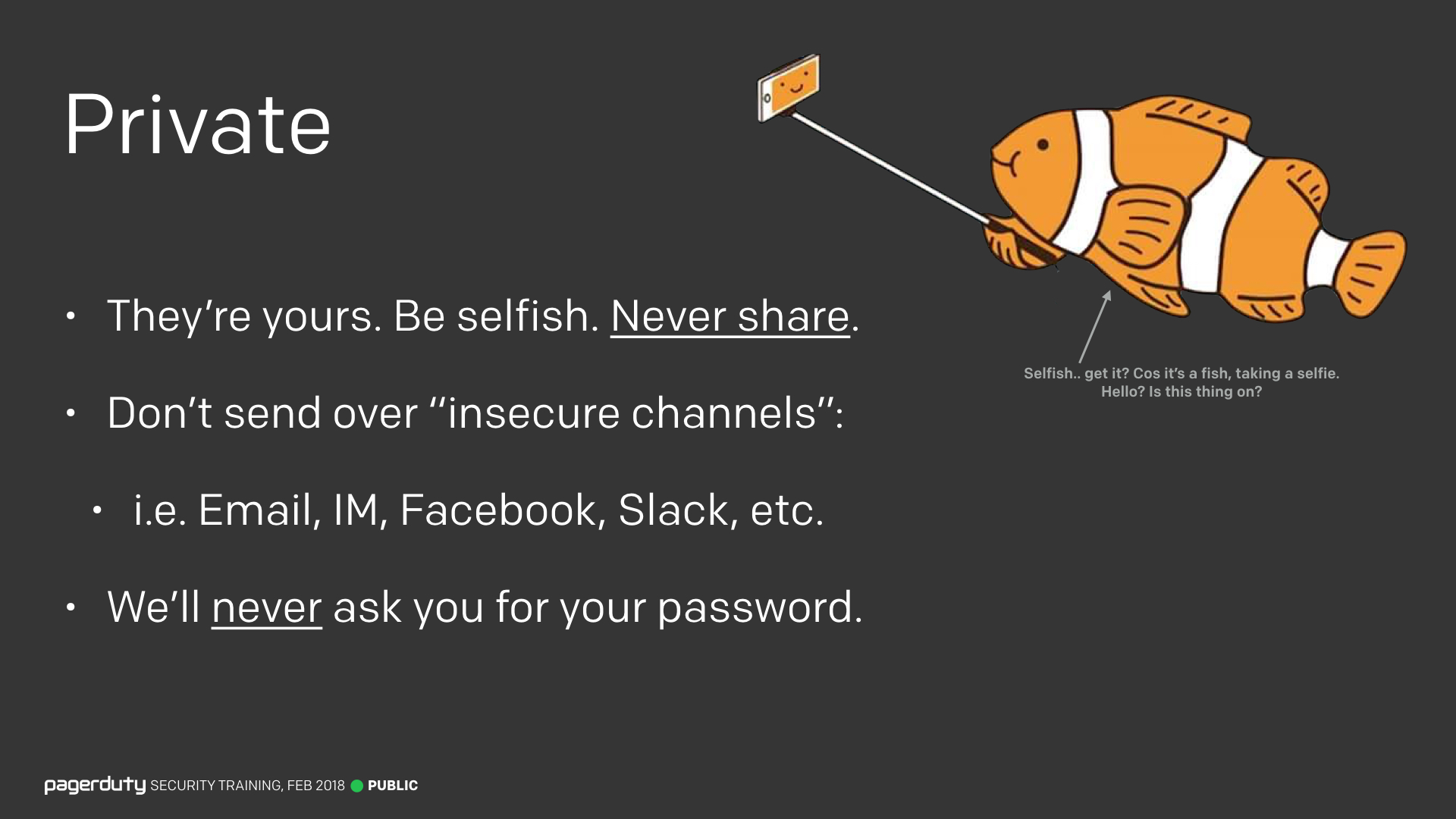 Private

• They're yours. Be selfish. Never share.

• Don't send over "insecure channels":

• i.e. Email, IM, Facebook, Slack, etc.

• We'll never ask you for your password.

Selfish.. get it? Cos it's a fish, taking a selfie.
Hello? Is this thing on?

pagerduty SECURITY TRAINING, FEB 2018 PUBLIC